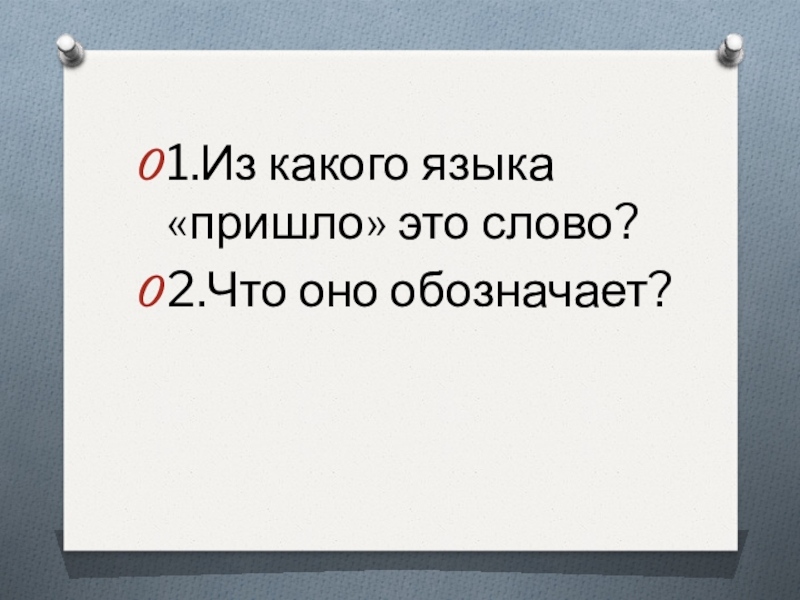 1.Из какого языка «пришло» это слово?

2.Что оно обозначает?